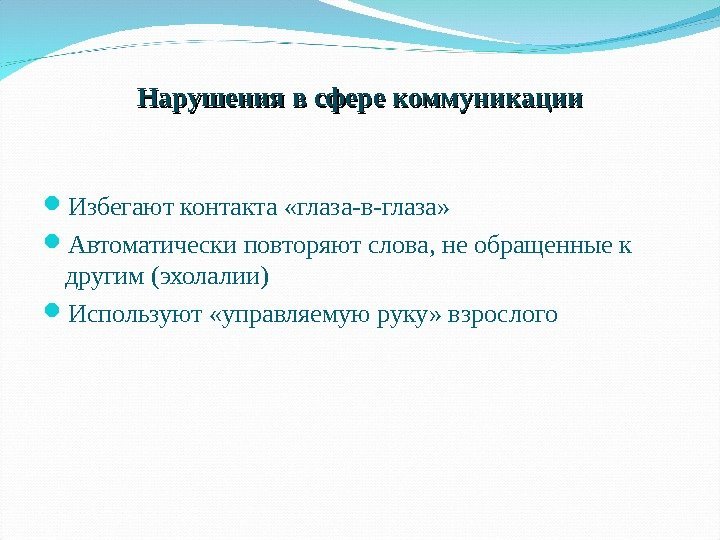 Нарушения в сфере коммуникации

Избегают контакта «глаза-в-глаза»

Автоматически повторяют слова, не обращенные к другим (эхолалии)

Используют «управляемую руку» взрослого